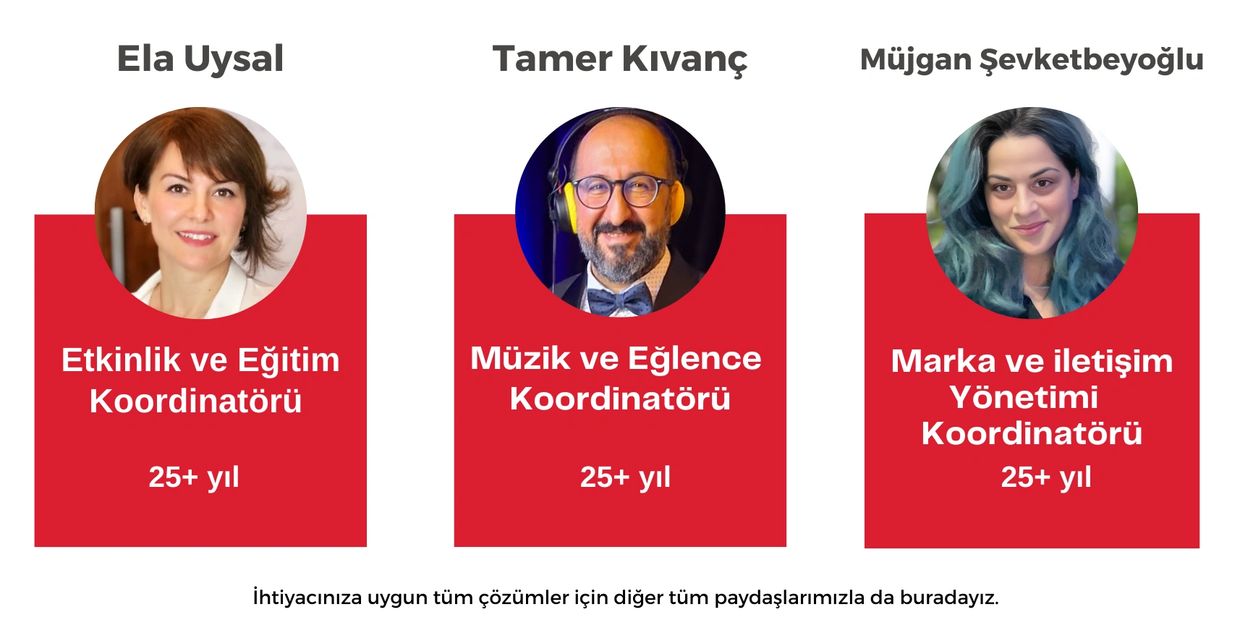 Ela Uysal

Etkinlik ve Eğitim Koordinatörü

25+ yıl

Tamer Kıvanç

Müzik ve Eğlence Koordinatörü

25+ yıl

Müjgan Şevketbeyoğlu

Marka ve iletişim Yönetimi Koordinatörü

25+ yıl

İhtiyacınıza uygun tüm çözümler için diğer tüm paydaşlarımızla da buradayız.